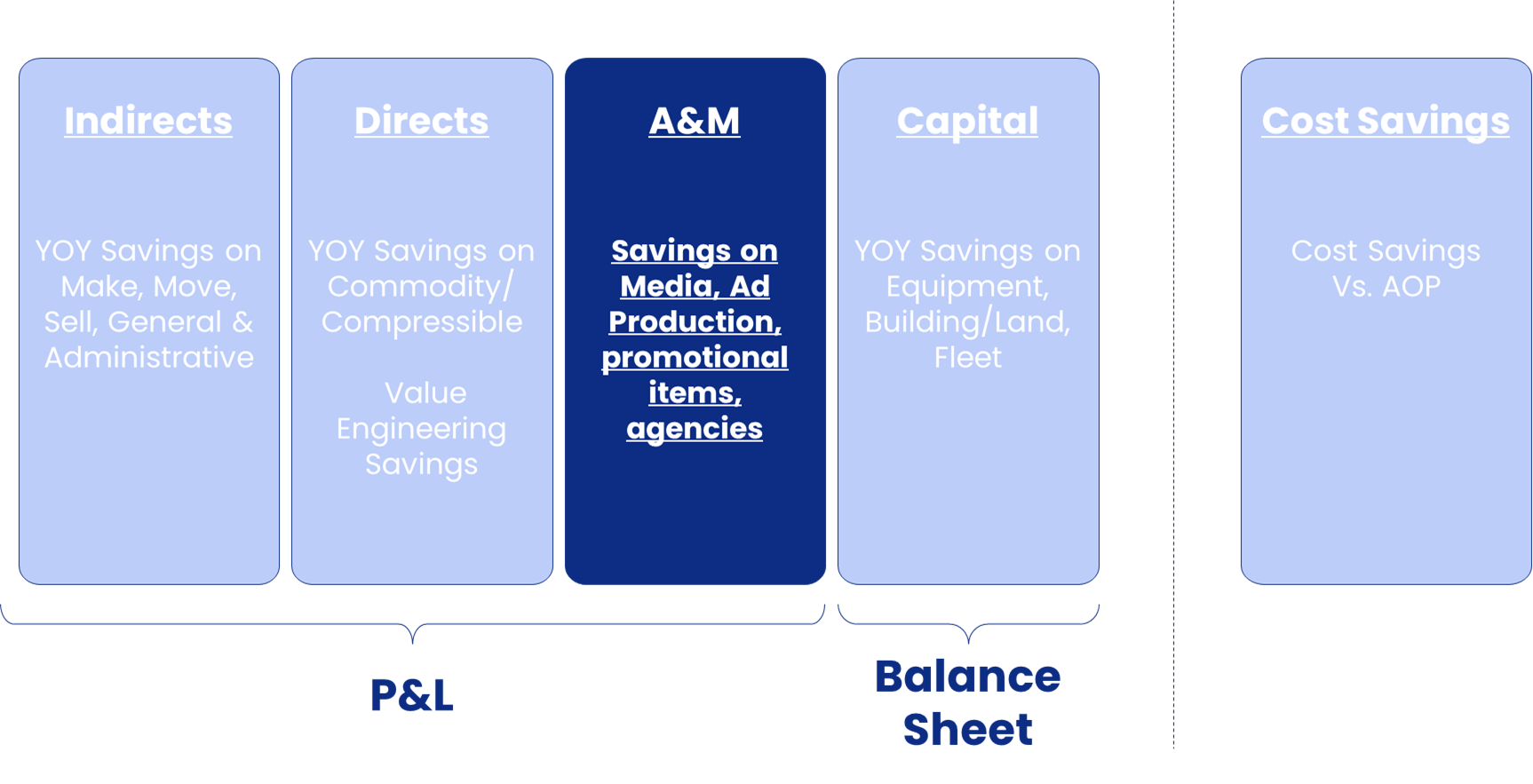 Indirects

YOY Savings on Make, Move, Sell, General & Administrative

Directs

YOY Savings on Commodity/ Compressible

Value Engineering Savings

A&M

Savings on Media, Ad Production, promotional items, agencies

Capital

YOY Savings on Equipment, Building/Land, Fleet

Cost Savings

Cost Savings Vs. AOP

P&L

Balance Sheet